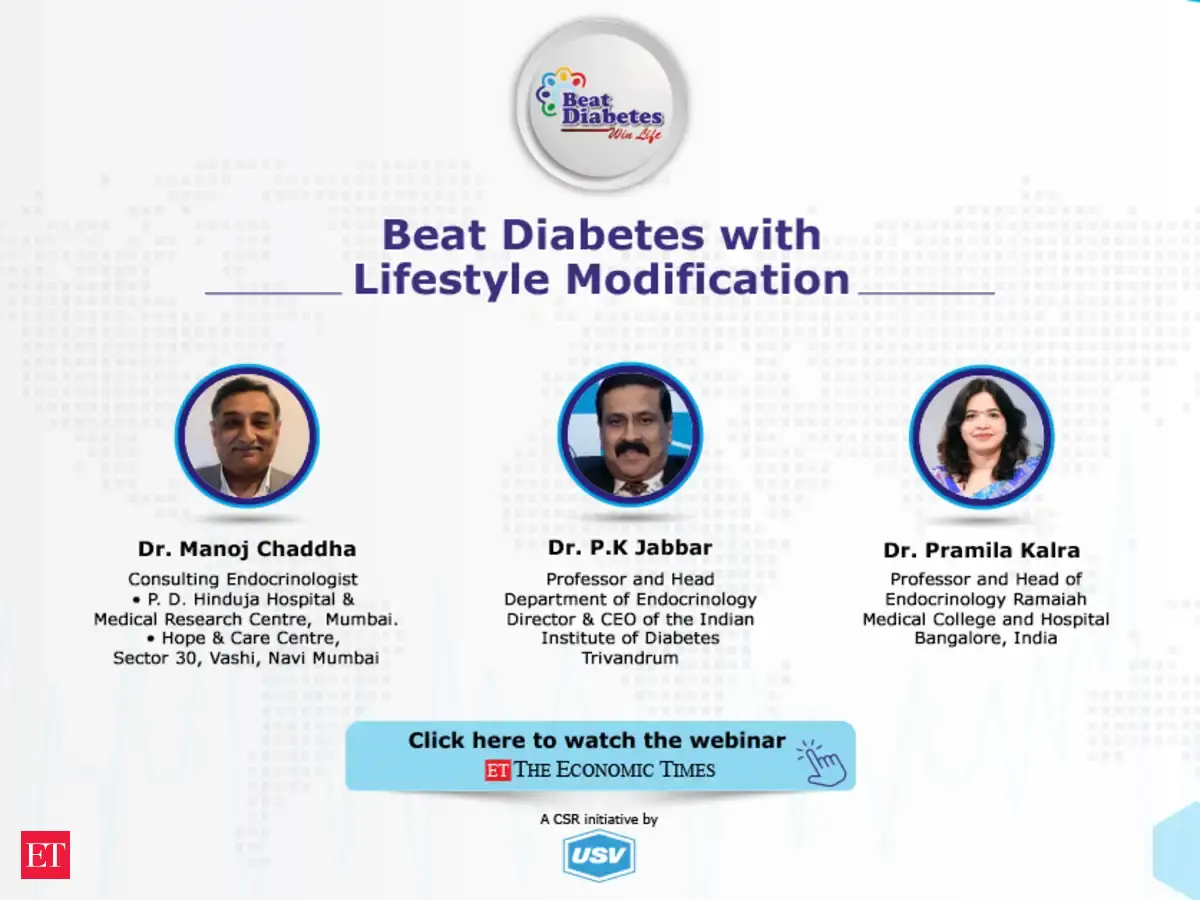 Beat Diabetes
Win Life

Beat Diabetes with Lifestyle Modification

Dr. Manoj Chaddha
Consulting Endocrinologist
• P. D. Hinduja Hospital & Medical Research Centre, Mumbai.
• Hope & Care Centre, Sector 30, Vashi, Navi Mumbai

Dr. P.K Jabbar
Professor and Head
Department of Endocrinology
Director & CEO of the Indian Institute of Diabetes
Trivandrum

Dr. Pramila Kalra
Professor and Head of Endocrinology Ramaiah Medical College and Hospital
Bangalore, India

Click here to watch the webinar
ET THE ECONOMIC TIMES

A CSR initiative by
USV

ET